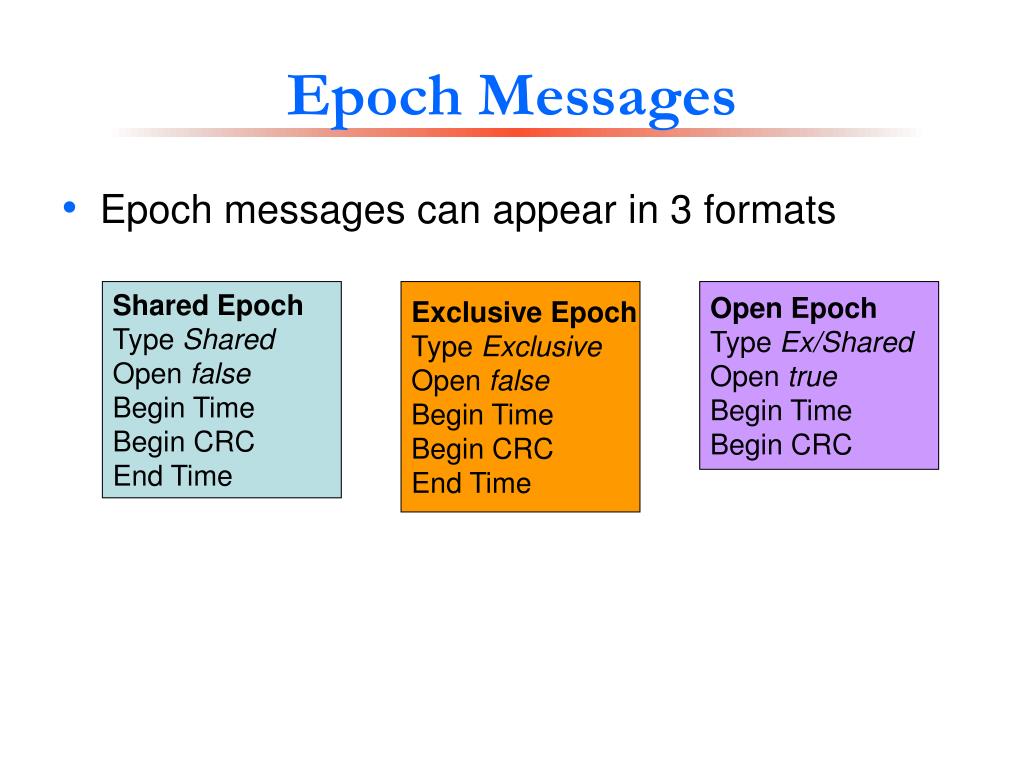 Epoch Messages

• Epoch messages can appear in 3 formats

Shared Epoch
Type Shared
Open false
Begin Time
Begin CRC
End Time

Exclusive Epoch
Type Exclusive
Open false
Begin Time
Begin CRC
End Time

Open Epoch
Type Ex/Shared
Open true
Begin Time
Begin CRC